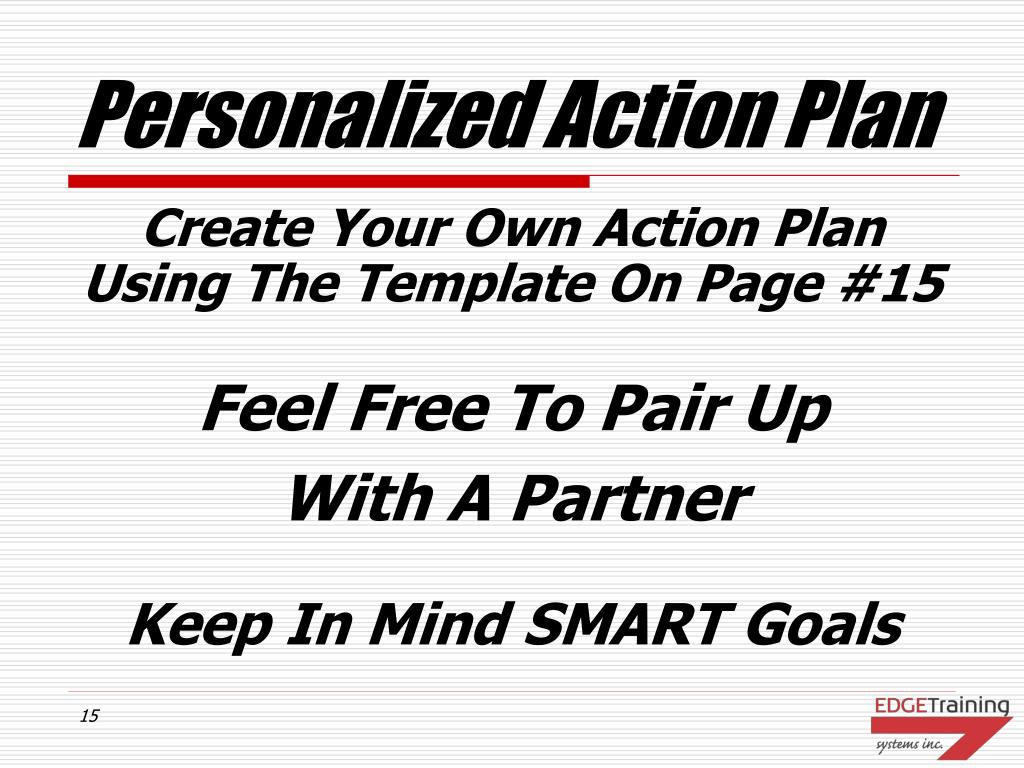 Personalized Action Plan

Create Your Own Action Plan Using The Template On Page #15

Feel Free To Pair Up With A Partner

Keep In Mind SMART Goals

15

EDGETraining systems inc.